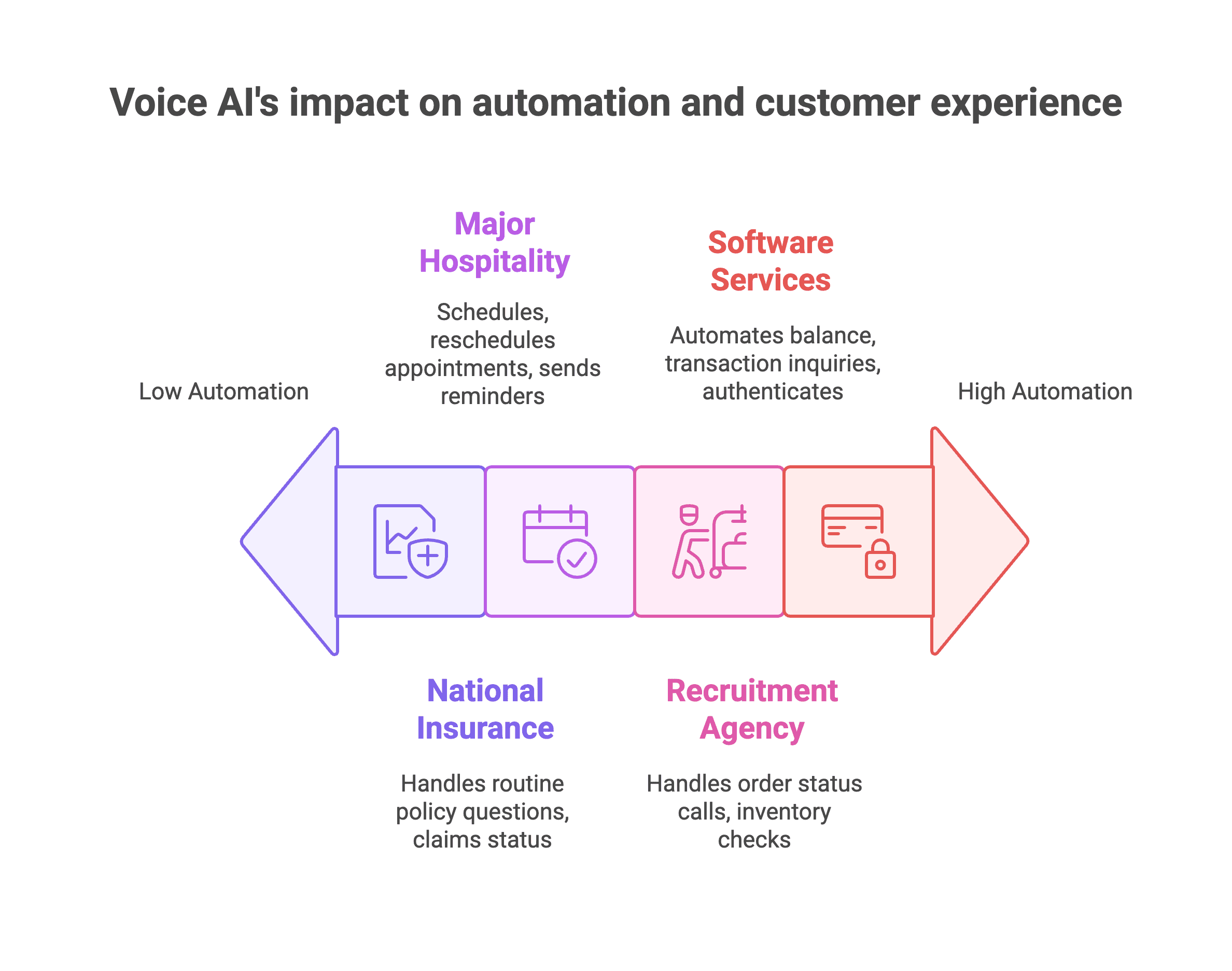 Voice AI's impact on automation and customer experience

Low Automation

Major Hospitality

Schedules, reschedules appointments, sends reminders

Software Services

Automates balance, transaction inquiries, authenticates

High Automation

National Insurance

Handles routine policy questions, claims status

Recruitment Agency

Handles order status calls, inventory checks